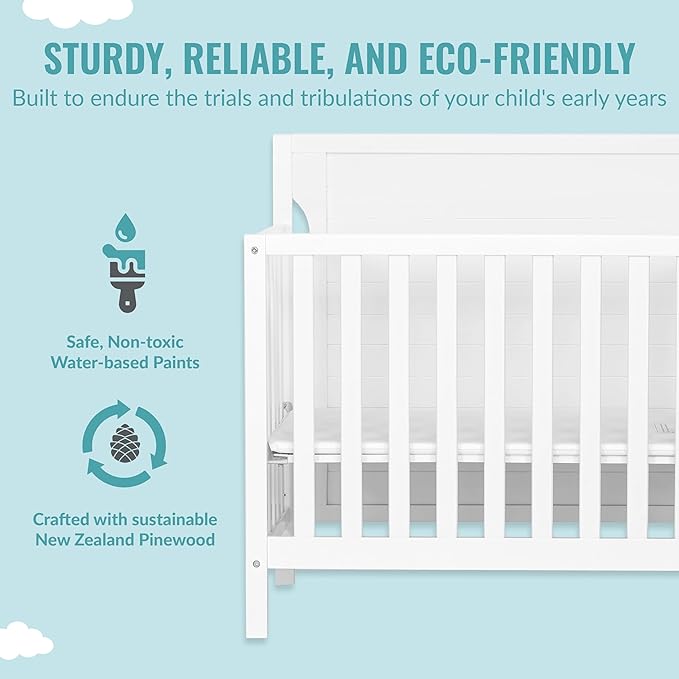 STURDY, RELIABLE, AND ECO-FRIENDLY
Built to endure the trials and tribulations of your child's early years

Safe, Non-toxic Water-based Paints

Crafted with sustainable New Zealand Pinewood